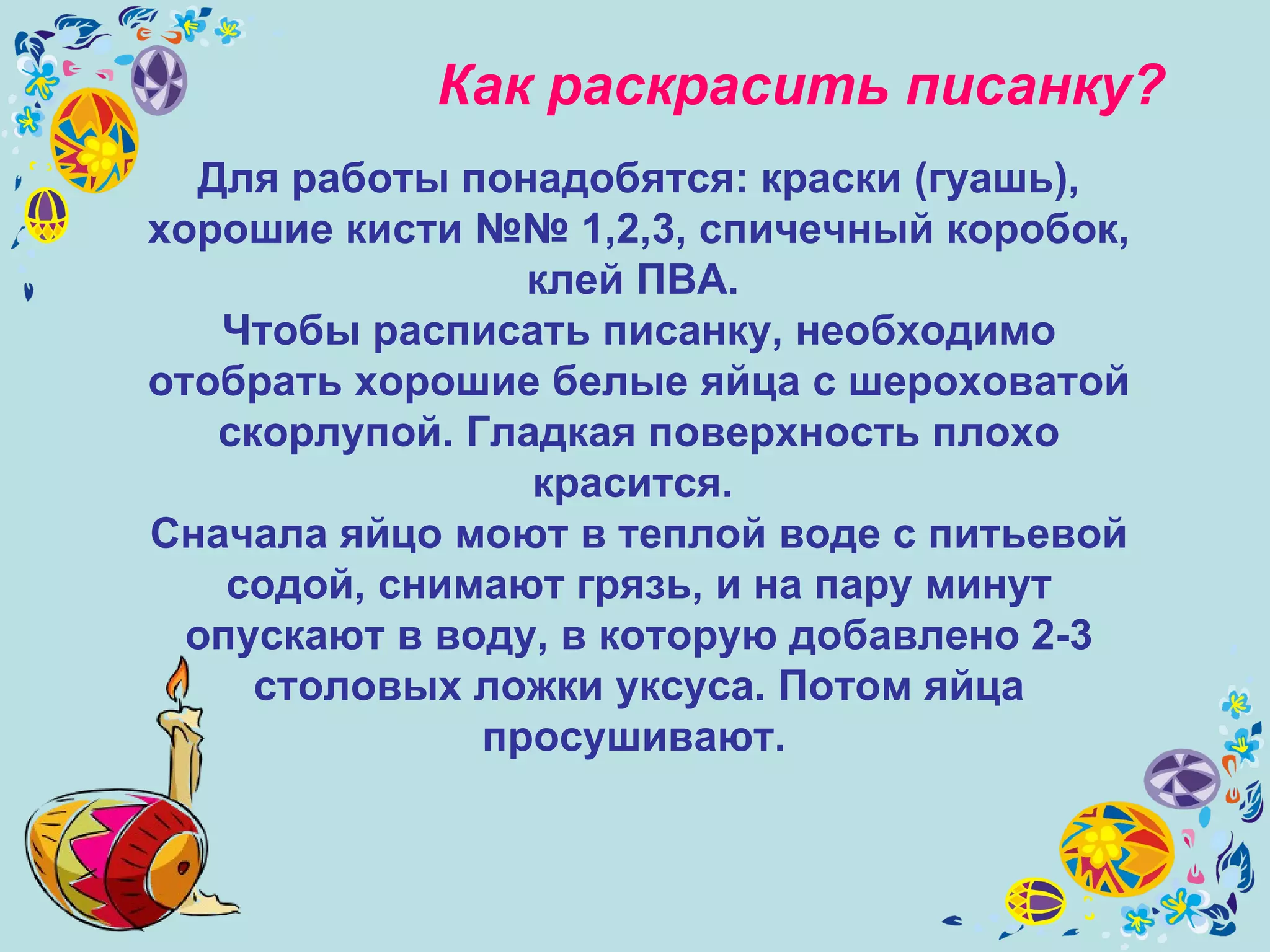 Как раскрасить писанку?

Для работы понадобятся: краски (гуашь), хорошие кисти №№ 1,2,3, спичечный коробок, клей ПВА.
Чтобы расписать писанку, необходимо отобрать хорошие белые яйца с шероховатой скорлупой. Гладкая поверхность плохо красится.
Сначала яйцо моют в теплой воде с питьевой содой, снимают грязь, и на пару минут опускают в воду, в которую добавлено 2-3 столовых ложки уксуса. Потом яйца просушивают.